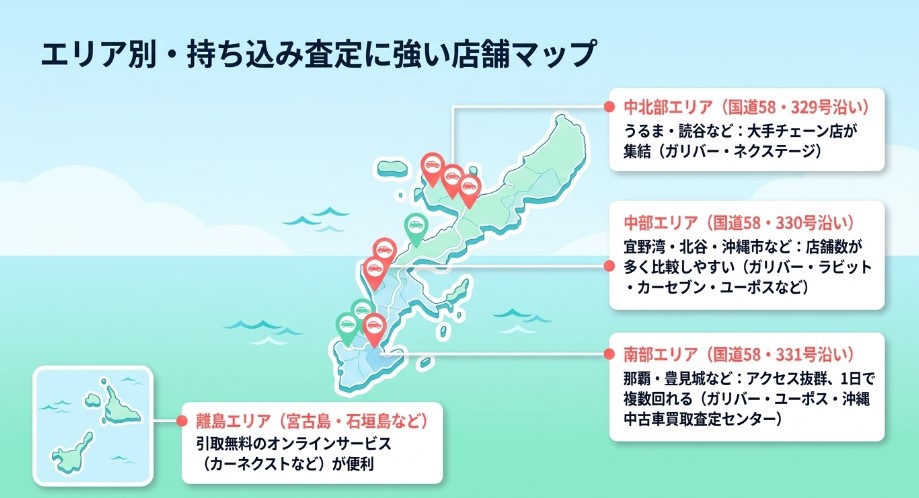 エリア別・持ち込み査定に強い店舗マップ

中北部エリア（国道58・329号沿い）
うるま・読谷など：大手チェーン店が集結（ガリバー・ネクステージ）

中部エリア（国道58・330号沿い）
宜野湾・北谷・沖縄市など：店舗数が多く比較しやすい（ガリバー・ラビット・カーセブン・ユーポスなど）

南部エリア（国道58・331号沿い）
那覇・豊見城など：アクセス抜群、1日で複数回れる（ガリバー・ユーポス・沖縄中古車買取査定センター）

離島エリア（宮古島・石垣島など）
引取無料のオンラインサービス（カーネクストなど）が便利